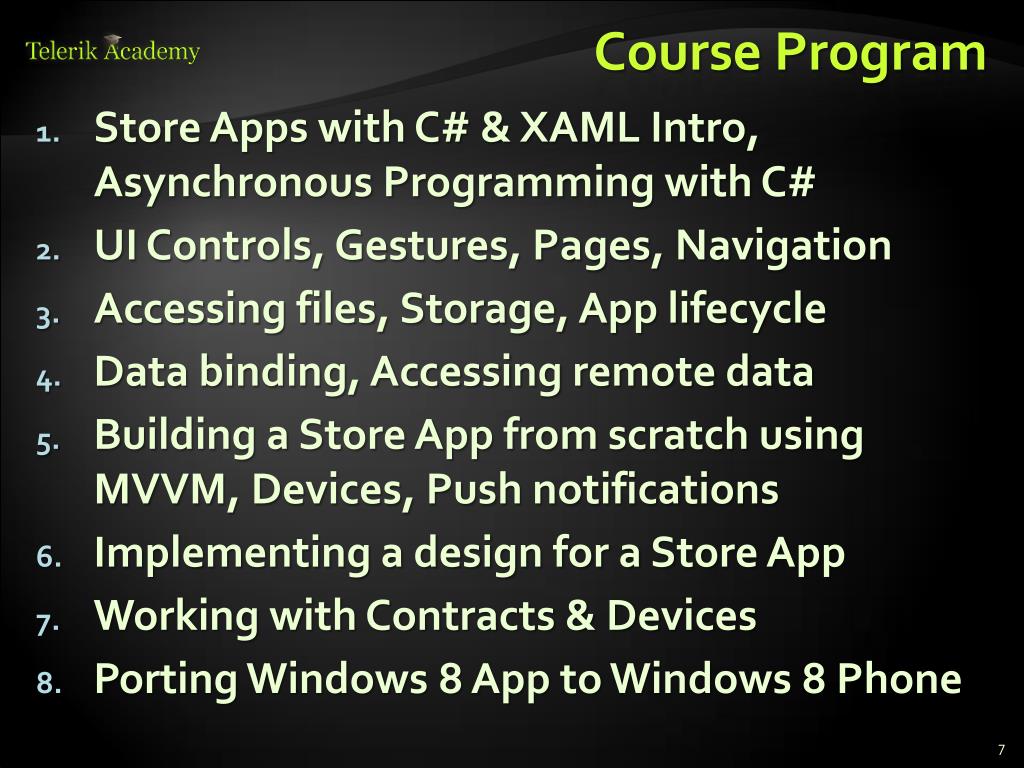 Telerik Academy

Course Program

1. Store Apps with C# & XAML Intro, Asynchronous Programming with C#
2. UI Controls, Gestures, Pages, Navigation
3. Accessing files, Storage, App lifecycle
4. Data binding, Accessing remote data
5. Building a Store App from scratch using MVVM, Devices, Push notifications
6. Implementing a design for a Store App
7. Working with Contracts & Devices
8. Porting Windows 8 App to Windows 8 Phone

7